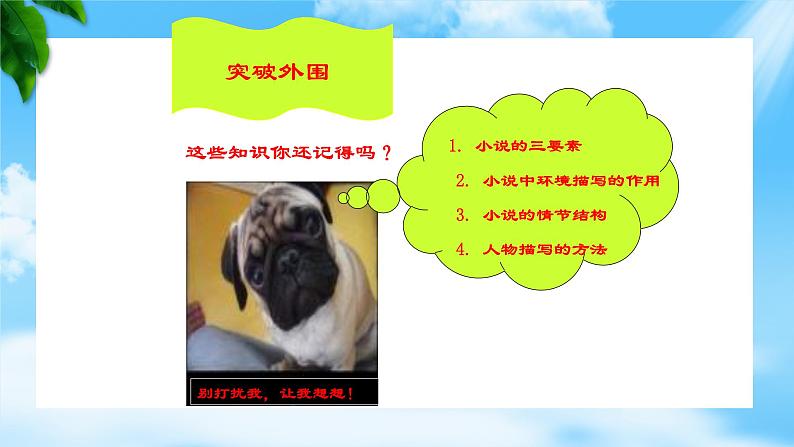 突破外围

这些知识你还记得吗？

1. 小说的三要素

2. 小说中环境描写的作用

3. 小说的情节结构

4. 人物描写的方法

别打扰我，让我想想！